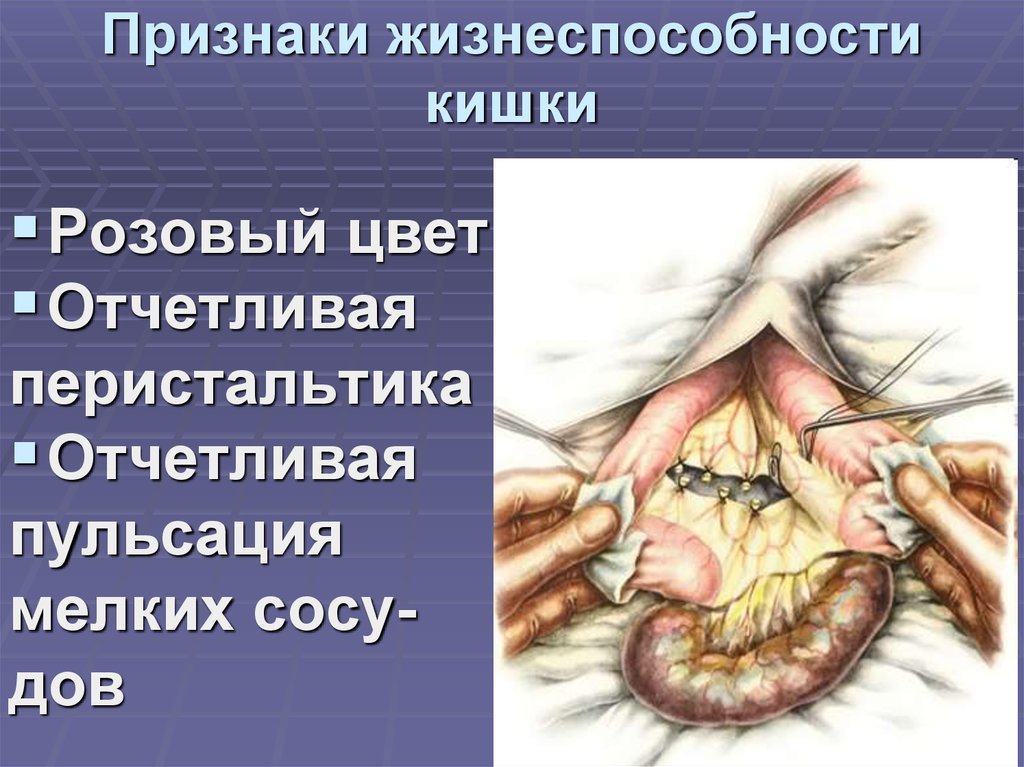 Признаки жизнеспособности кишки

▪ Розовый цвет
▪ Отчетливая перистальтика
▪ Отчетливая пульсация мелких сосудов